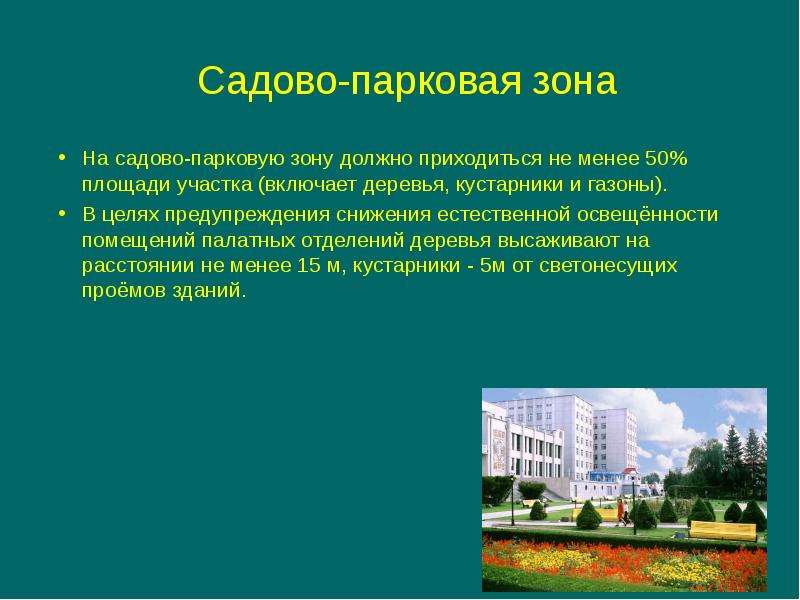 Садово-парковая зона

• На садово-парковую зону должно приходиться не менее 50% площади участка (включает деревья, кустарники и газоны).
• В целях предупреждения снижения естественной освещённости помещений палатных отделений деревья высаживают на расстоянии не менее 15 м, кустарники - 5м от светонесущих проёмов зданий.